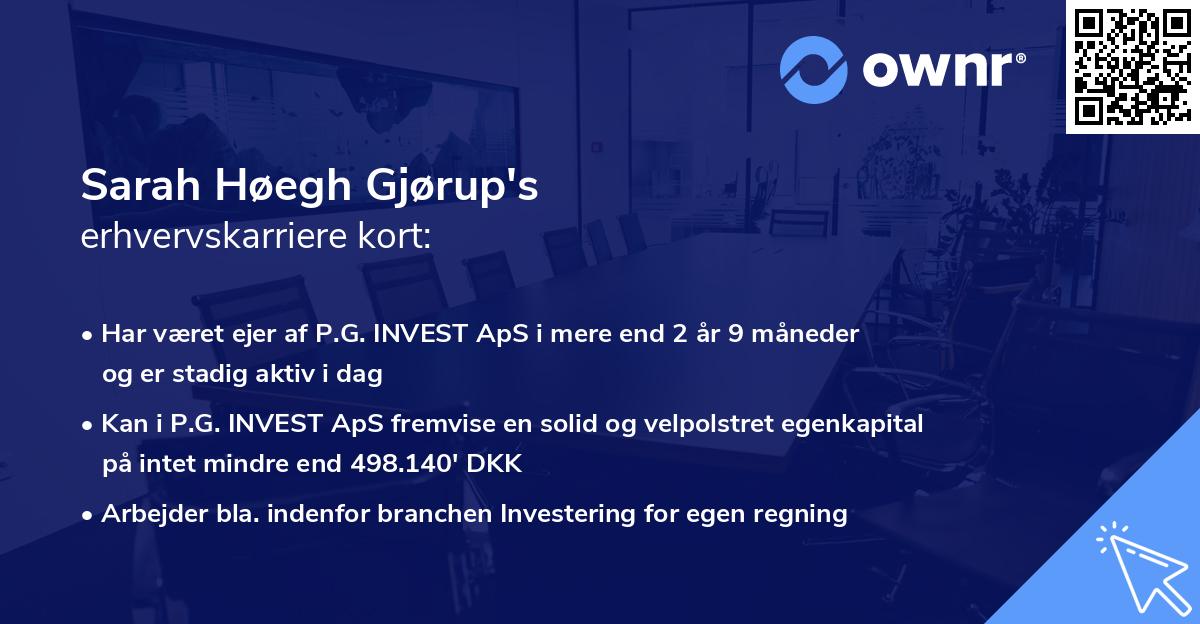 ownr®

Sarah Høegh Gjørup's
erhvervskarriere kort:

• Har været ejer af P.G. INVEST ApS i mere end 2 år 9 måneder og er stadig aktiv i dag

• Kan i P.G. INVEST ApS fremvise en solid og velpolstret egenkapital på intet mindre end 498.140' DKK

• Arbejder bla. indenfor branchen Investering for egen regning